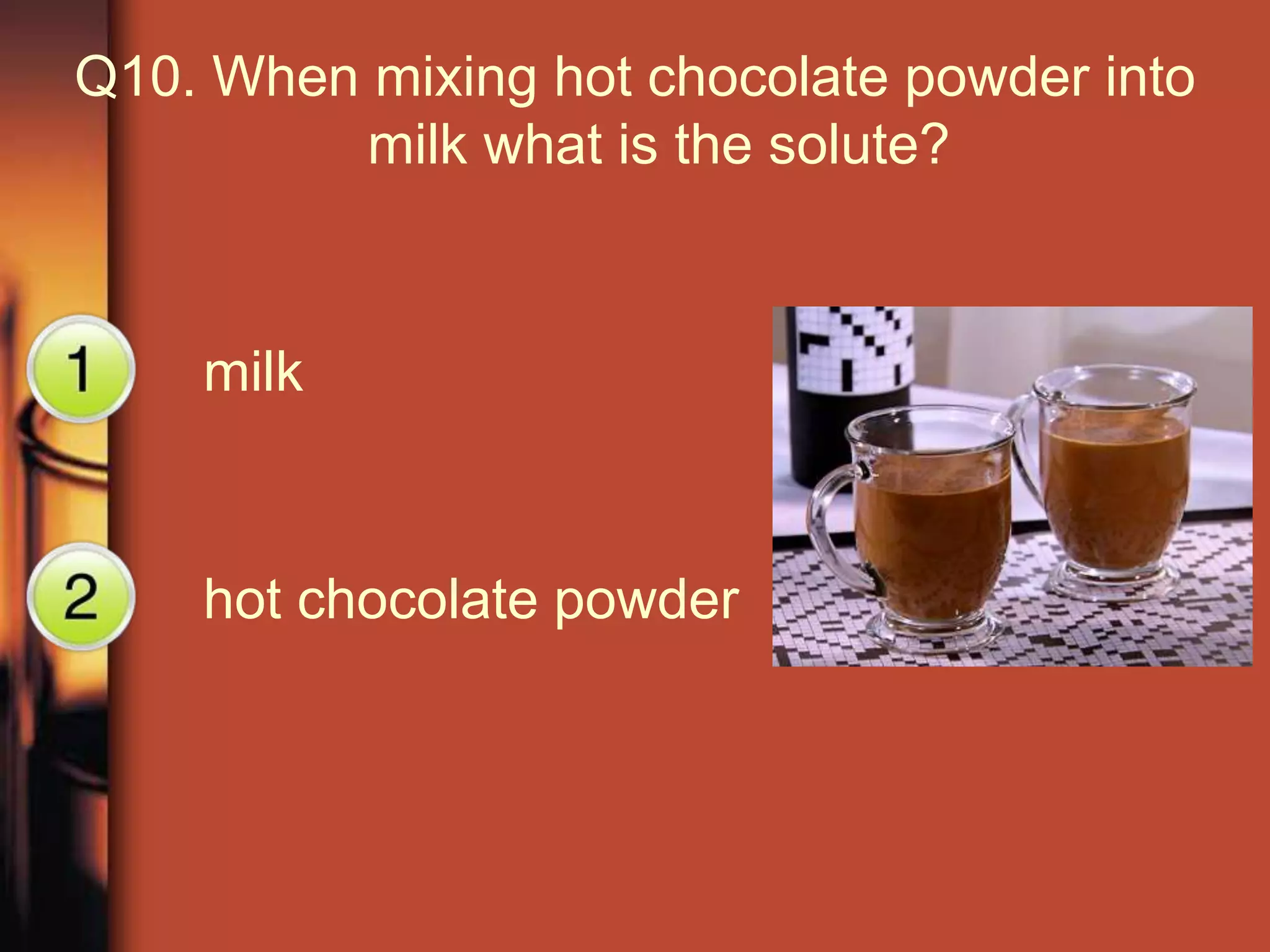 Q10. When mixing hot chocolate powder into milk what is the solute?

1 milk

2 hot chocolate powder